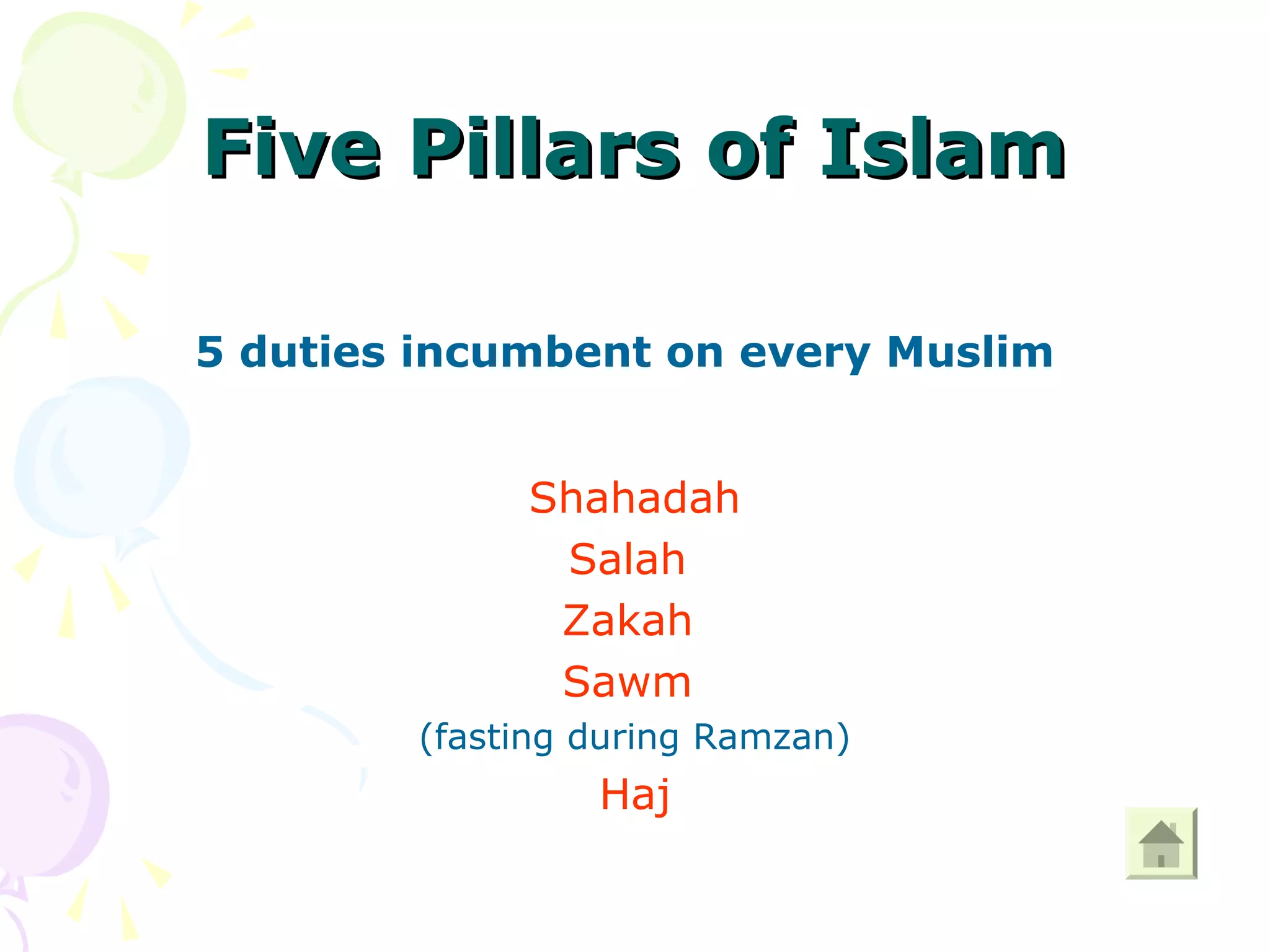 Five Pillars of Islam

5 duties incumbent on every Muslim

Shahadah
Salah
Zakah
Sawm
(fasting during Ramzan)
Haj